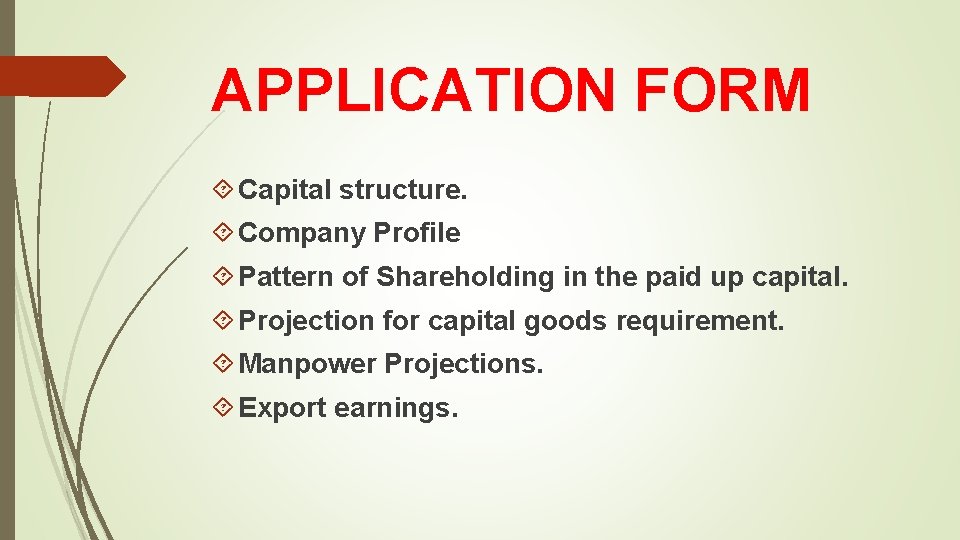 APPLICATION FORM

Capital structure.

Company Profile

Pattern of Shareholding in the paid up capital.

Projection for capital goods requirement.

Manpower Projections.

Export earnings.